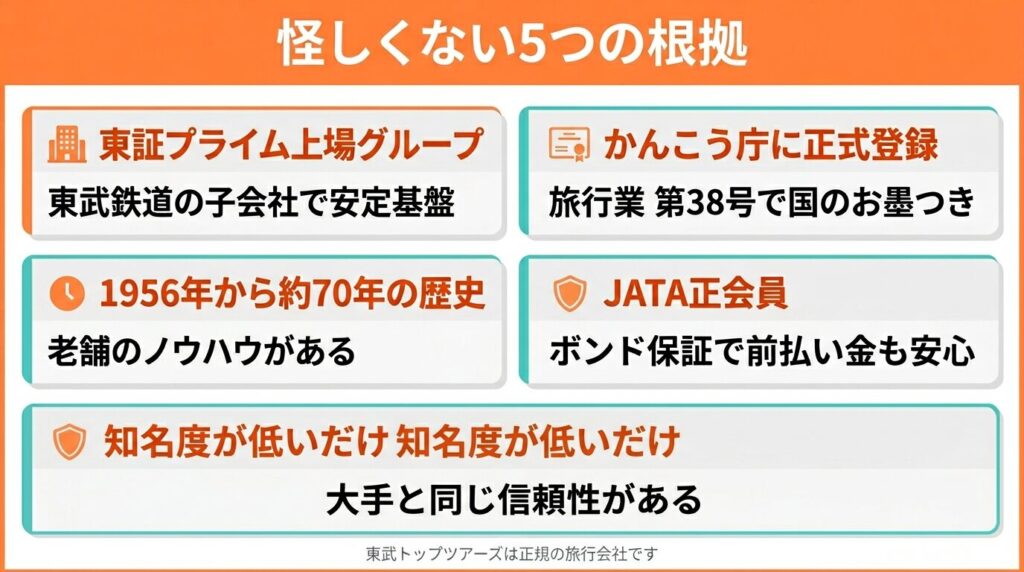 怪しくない5つの根拠

東証プライム上場グループ

東武鉄道の子会社で安定基盤

かんこう庁に正式登録

旅行業 第38号で国のお墨つき

1956年から約70年の歴史

老舗のノウハウがある

JATA正会員

ボンド保証で前払い金も安心

知名度が低いだけ 知名度が低いだけ

大手と同じ信頼性がある

東武トップツアーズは正規の旅行会社です